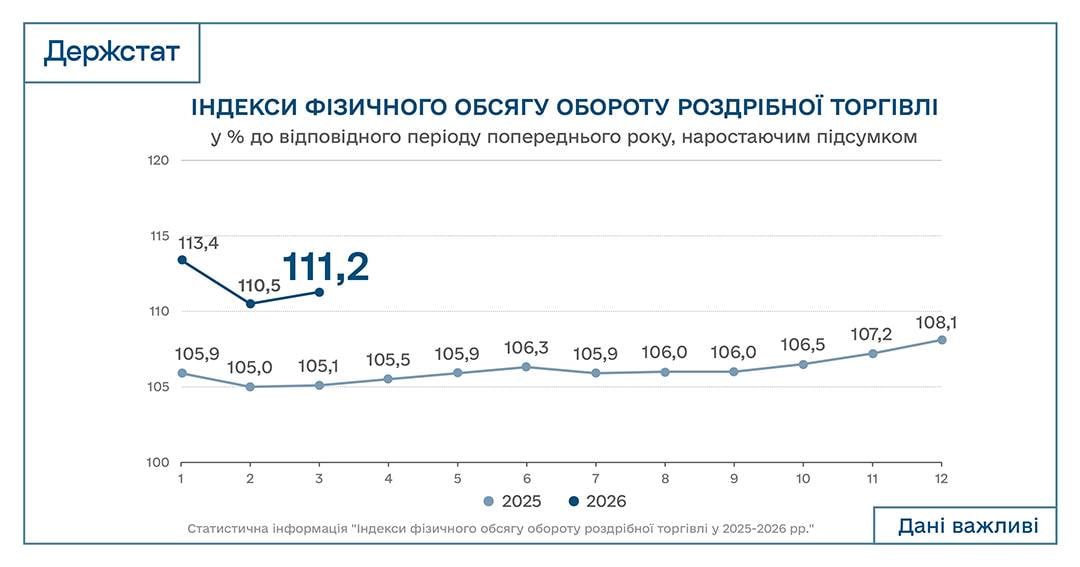 Держстат

ІНДЕКСИ ФІЗИЧНОГО ОБСЯГУ ОБОРОТУ РОЗДРІБНОЇ ТОРГІВЛІ

у % до відповідного періоду попереднього року, наростаючим підсумком

120
115
110
105
100

113,4
110,5
111,2

105,9 105,0 105,1 105,5 105,9 106,3 105,9 106,0 106,0 106,5 107,2 108,1

1 2 3 4 5 6 7 8 9 10 11 12

2025
2026

Статистична інформація "Індекси фізичного обсягу обороту роздрібної торгівлі у 2025-2026 рр."

Дані важливі